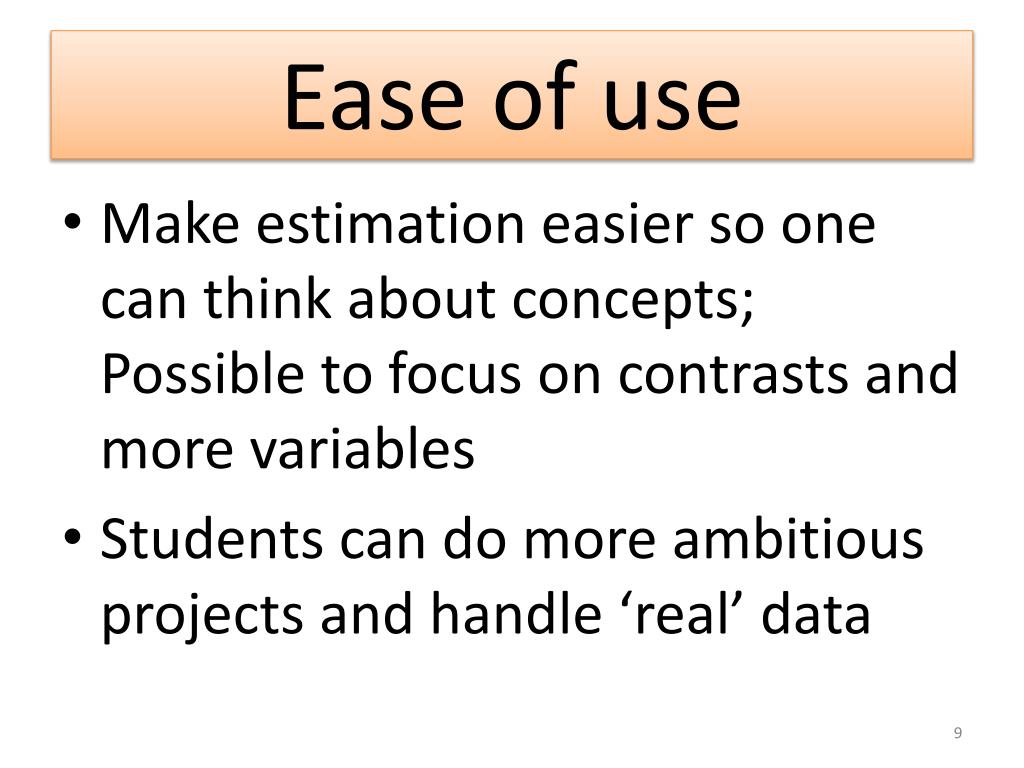 Ease of use

• Make estimation easier so one can think about concepts; Possible to focus on contrasts and more variables

• Students can do more ambitious projects and handle ‘real’ data

9